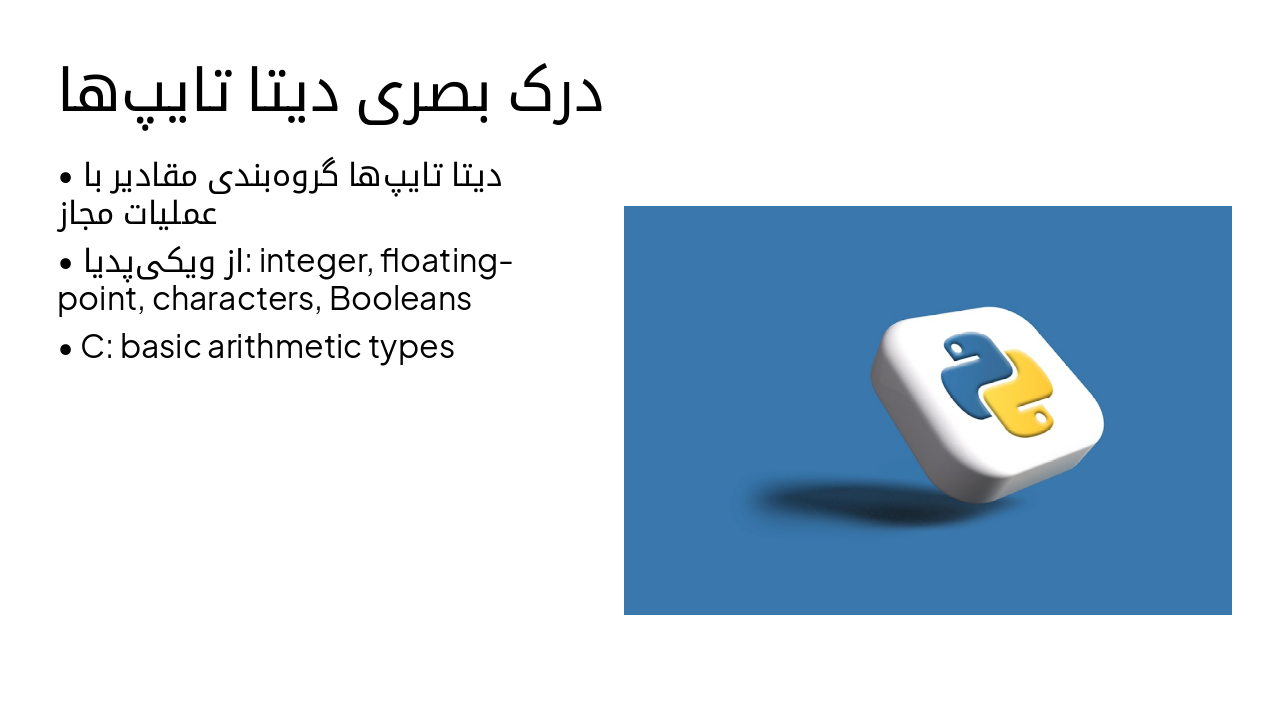 درک بصری دیتا تایپ‌ها

• دیتا تایپ‌ها گروه‌بندی مقادیر با عملیات مجاز

• از ویکی‌پدیا: integer, floating-point, characters, Booleans

• C: basic arithmetic types